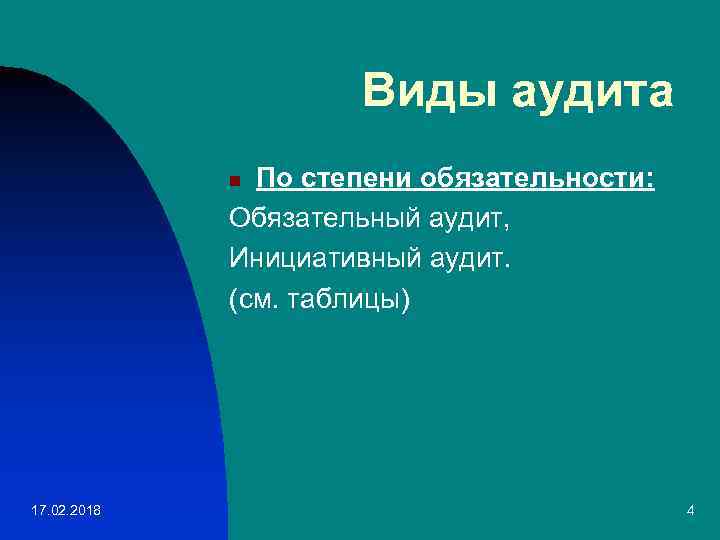 Виды аудита

По степени обязательности:

Обязательный аудит,

Инициативный аудит.

(см. таблицы)

17.02.2018

4